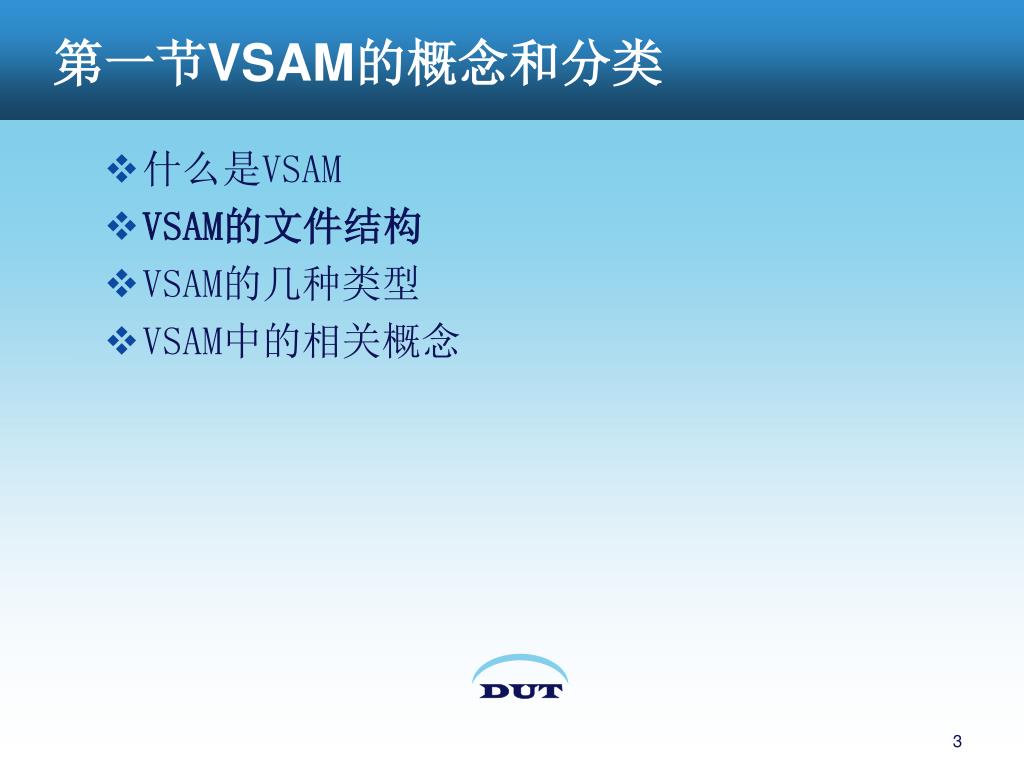 第一节VSAM的概念和分类

❖什么是VSAM
❖VSAM的文件结构
❖VSAM的几种类型
❖VSAM中的相关概念

DUT

3